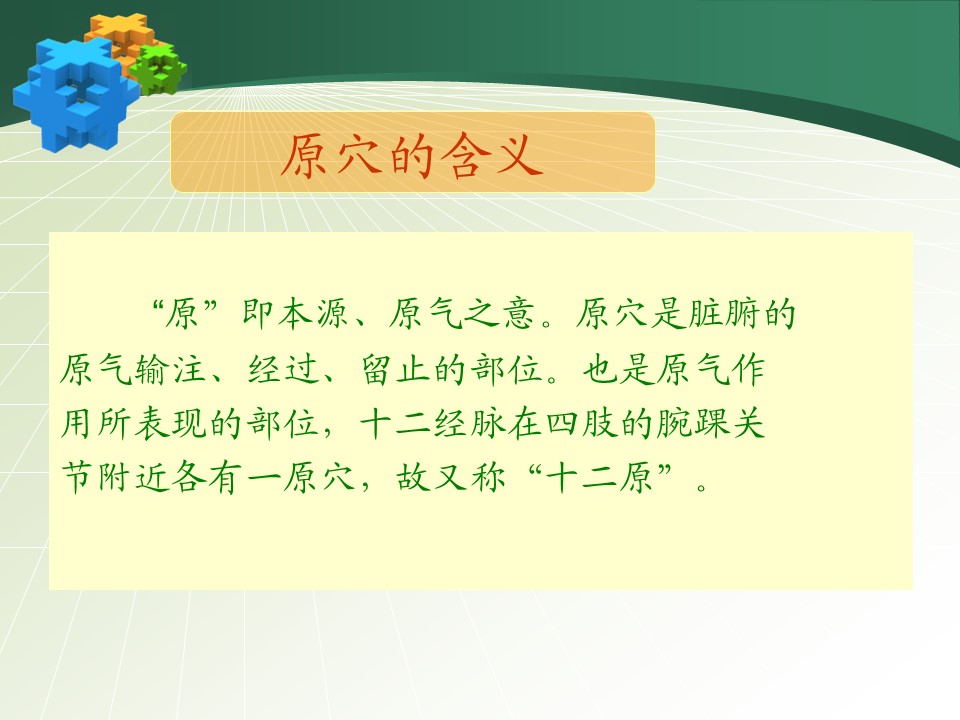 原穴的含义

“原”即本源、原气之意。原穴是脏腑的原气输注、经过、留止的部位。也是原气作用所表现的部位，十二经脉在四肢的腕踝关节附近各有一原穴，故又称“十二原”。